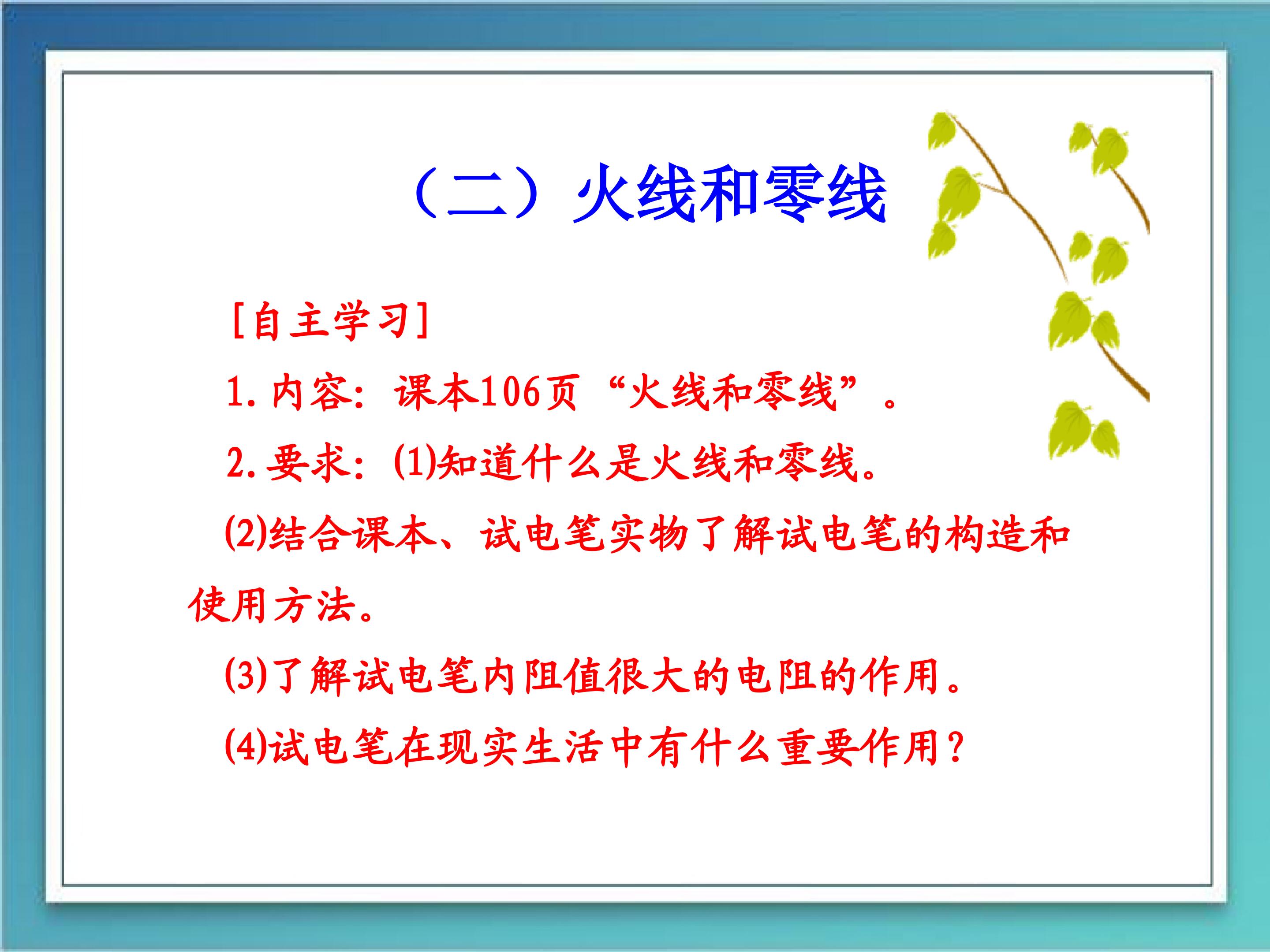 （二）火线和零线

[自主学习]

1.内容：课本106页“火线和零线”。

2.要求：(1)知道什么是火线和零线。

(2)结合课本、试电笔实物了解试电笔的构造和使用方法。

(3)了解试电笔内阻值很大的电阻的作用。

(4)试电笔在现实生活中有什么重要作用？